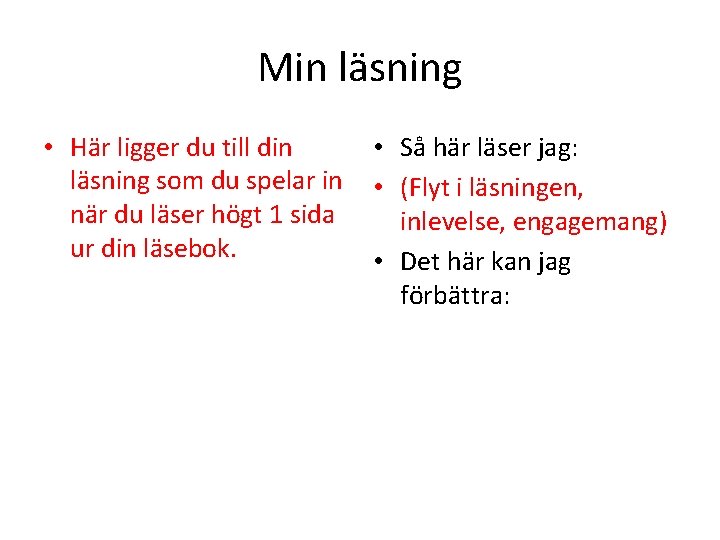 Min läsning

• Här ligger du till din läsning som du spelar in när du läser högt 1 sida ur din läsebok.

• Så här läser jag:
• (Flyt i läsningen, inlevelse, engagemang)
• Det här kan jag förbättra: